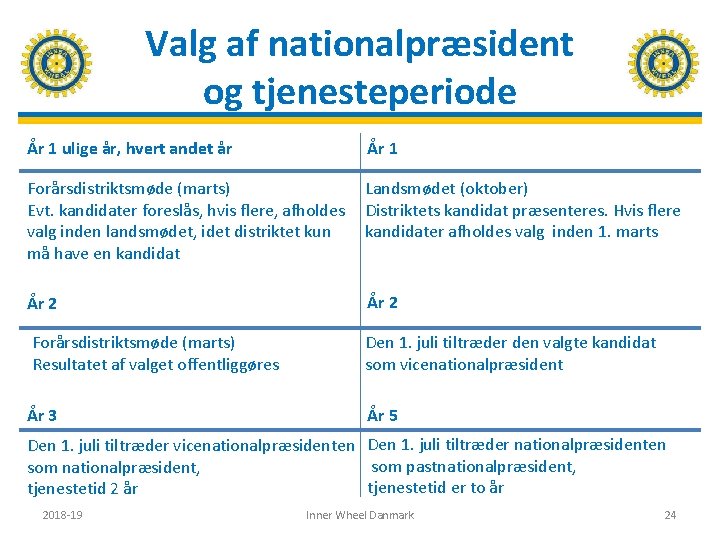 Valg af nationalpræsident og tjenesteperiode

| År 1 ulige år, hvert andet år | År 1 |
|---|---|
| Forårsdistriktsmøde (marts) Evt. kandidater foreslås, hvis flere, afholdes valg inden landsmødet, idet distriktet kun må have en kandidat | Landsmødet (oktober) Distriktets kandidat præsenteres. Hvis flere kandidater afholdes valg inden 1. marts |
| År 2 | År 2 |
| Forårsdistriktsmøde (marts) Resultatet af valget offentliggøres | Den 1. juli tiltræder den valgte kandidat som vicenationalpræsident |
| År 3 | År 5 |
| Den 1. juli tiltræder vicenationalpræsidenten som nationalpræsident, tjenestetid 2 år | Den 1. juli tiltræder nationalpræsidenten som pastnationalpræsident, tjenestetid er to år |

2018-19 Inner Wheel Danmark 24